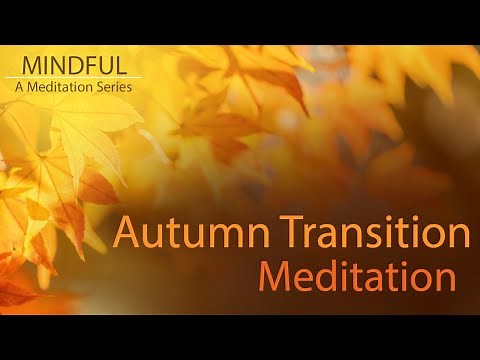 MINDFUL
A Meditation Series

Autumn Transition
Meditation